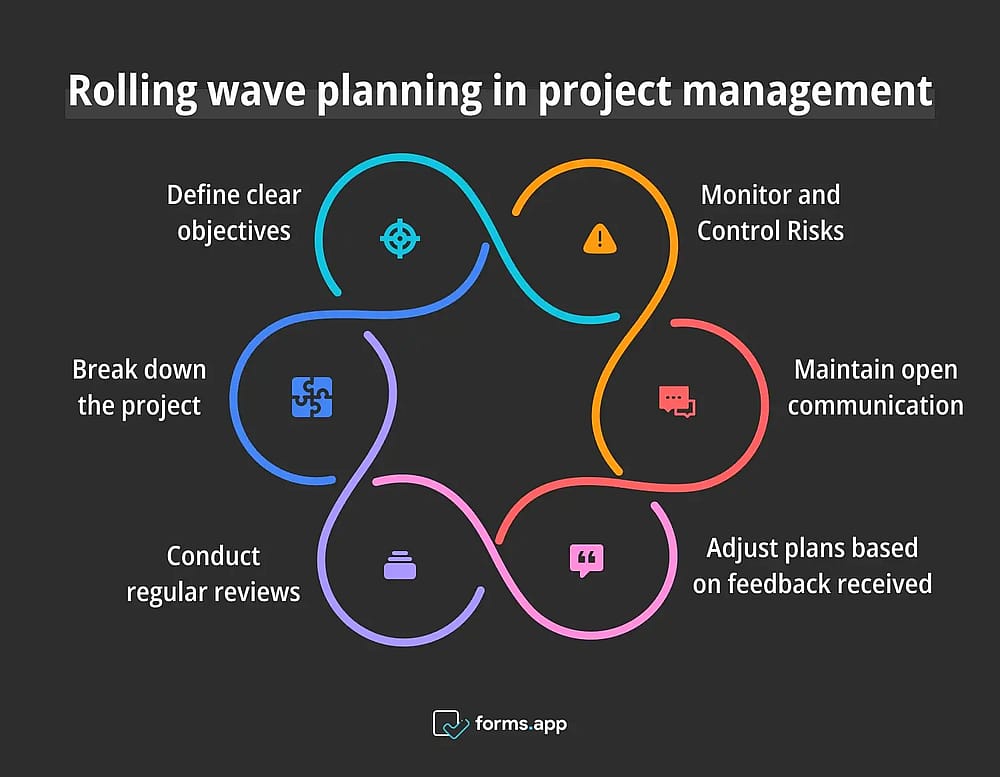 Rolling wave planning in project management

Define clear objectives

Monitor and Control Risks

Break down the project

Maintain open communication

Conduct regular reviews

Adjust plans based on feedback received

forms.app